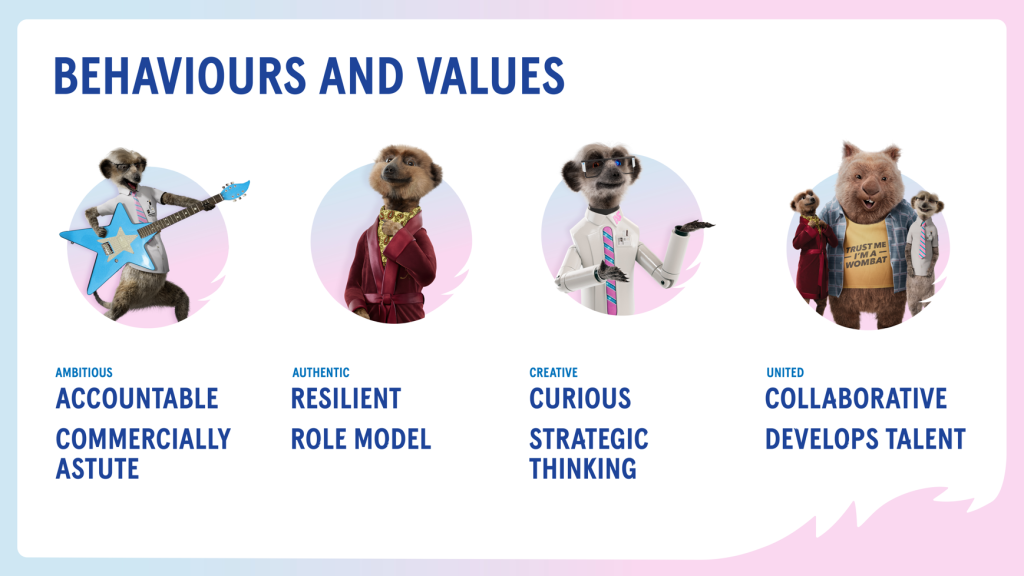 BEHAVIOURS AND VALUES

TRUST ME I'M A WOMBAT

AMBITIOUS
ACCOUNTABLE
COMMERCIALLY ASTUTE

AUTHENTIC
RESILIENT
ROLE MODEL

CREATIVE
CURIOUS
STRATEGIC THINKING

UNITED
COLLABORATIVE
DEVELOPS TALENT